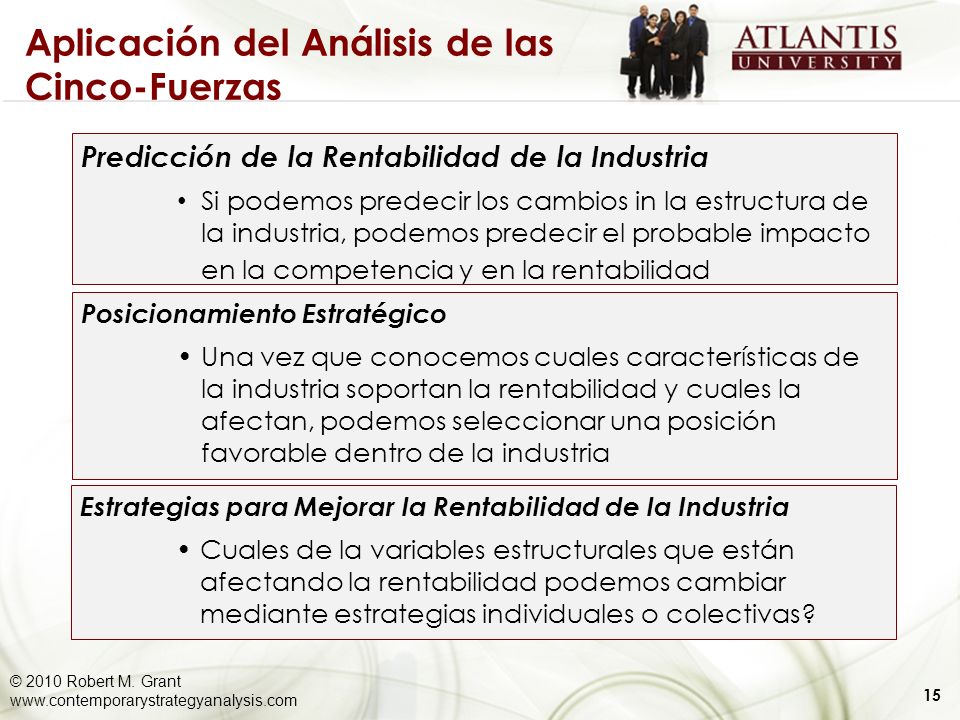 Aplicación del Análisis de las Cinco-Fuerzas

ATLANTIS UNIVERSITY

Predicción de la Rentabilidad de la Industria

• Si podemos predecir los cambios in la estructura de la industria, podemos predecir el probable impacto en la competencia y en la rentabilidad

Posicionamiento Estratégico

• Una vez que conocemos cuales características de la industria soportan la rentabilidad y cuales la afectan, podemos seleccionar una posición favorable dentro de la industria

Estrategias para Mejorar la Rentabilidad de la Industria

• Cuales de la variables estructurales que están afectando la rentabilidad podemos cambiar mediante estrategias individuales o colectivas?

© 2010 Robert M. Grant
www.contemporarystrategyanalysis.com

15